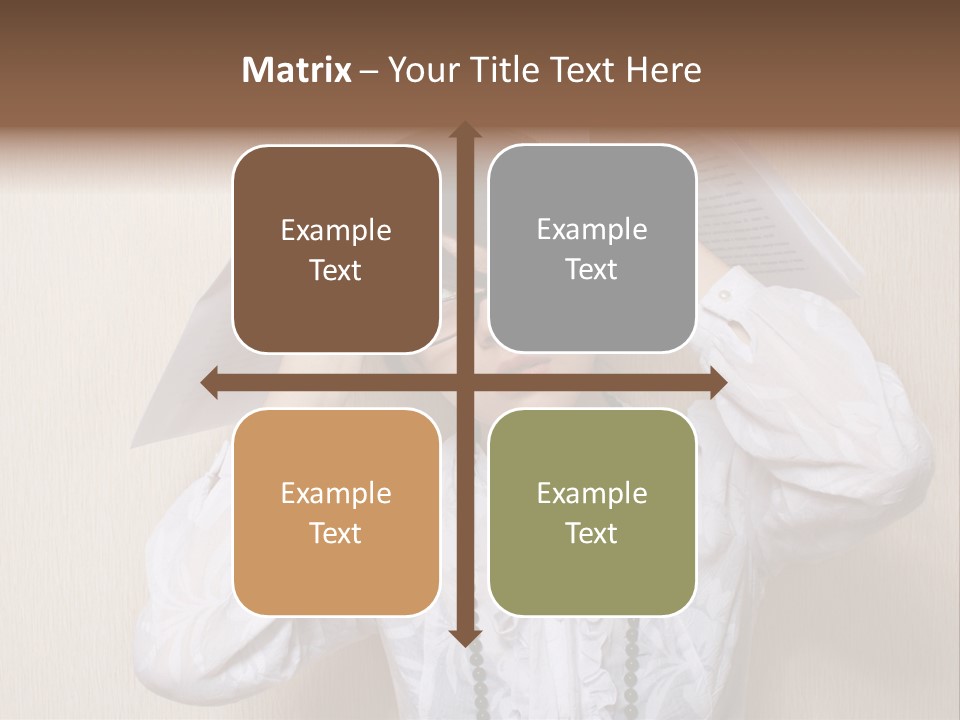 Matrix – Your Title Text Here

Example Text

Example Text

Example Text

Example Text